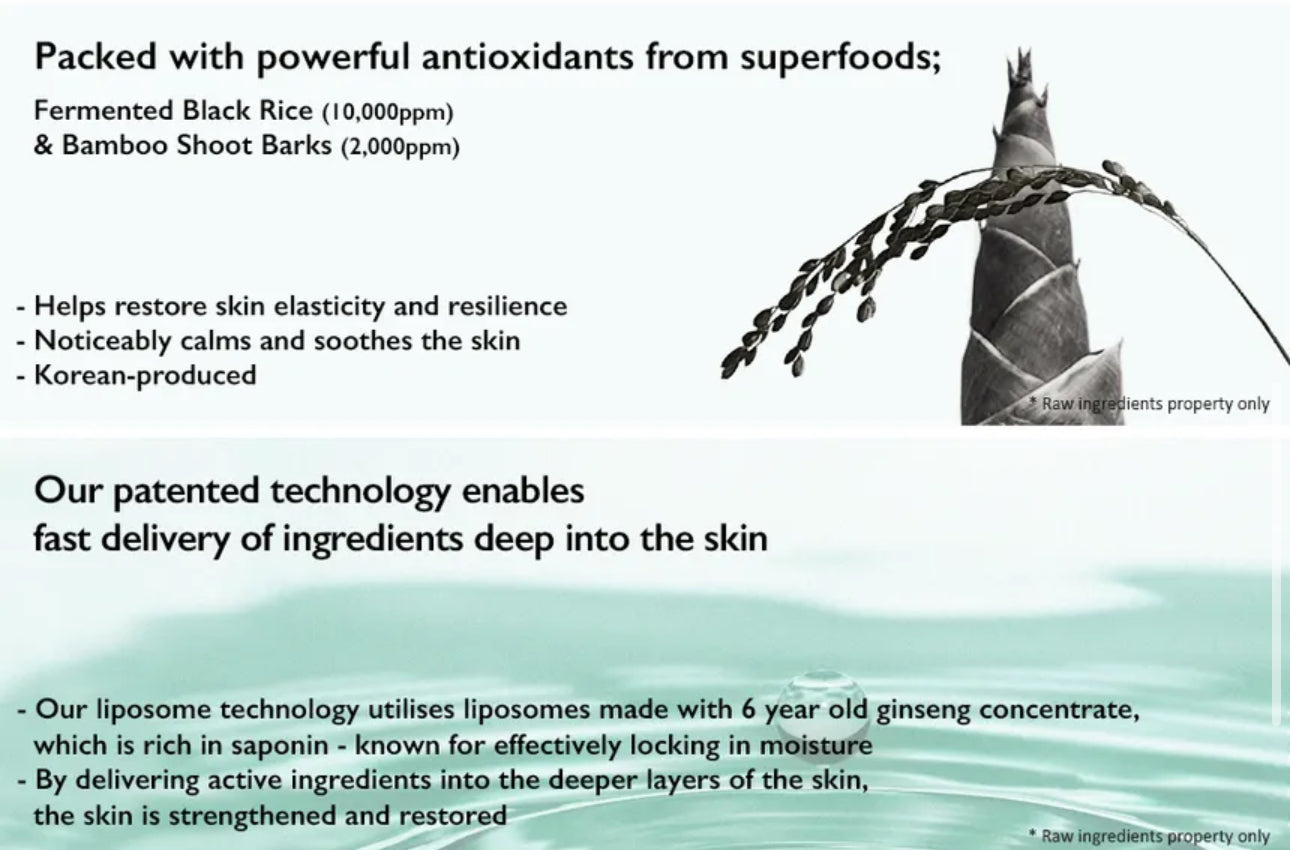 Packed with powerful antioxidants from superfoods;

Fermented Black Rice (10,000ppm)
& Bamboo Shoot Barks (2,000ppm)

- Helps restore skin elasticity and resilience
- Noticeably calms and soothes the skin
- Korean-produced

* Raw ingredients property only

Our patented technology enables
fast delivery of ingredients deep into the skin

- Our liposome technology utilises liposomes made with 6 year old ginseng concentrate, which is rich in saponin - known for effectively locking in moisture
- By delivering active ingredients into the deeper layers of the skin, the skin is strengthened and restored

* Raw ingredients property only